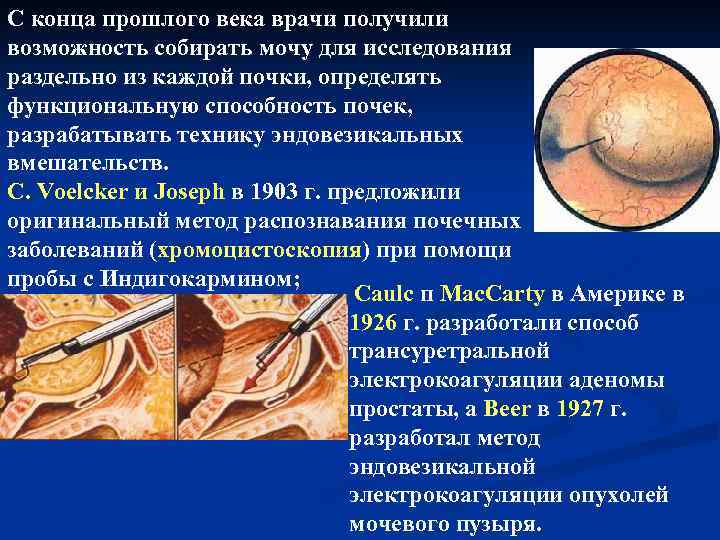 С конца прошлого века врачи получили возможность собирать мочу для исследования раздельно из каждой почки, определять функциональную способность почек, разрабатывать технику эндовезикальных вмешательств.

C. Voelcker и Joseph в 1903 г. предложили оригинальный метод распознавания почечных заболеваний (хромоцистоскопия) при помощи пробы с Индигокармином;

Caulc п MacCarty в Америке в 1926 г. разработали способ трансуретральной электрокоагуляции аденомы простаты, а Beer в 1927 г. разработал метод эндовезикальной электрокоагуляции опухолей мочевого пузыря.